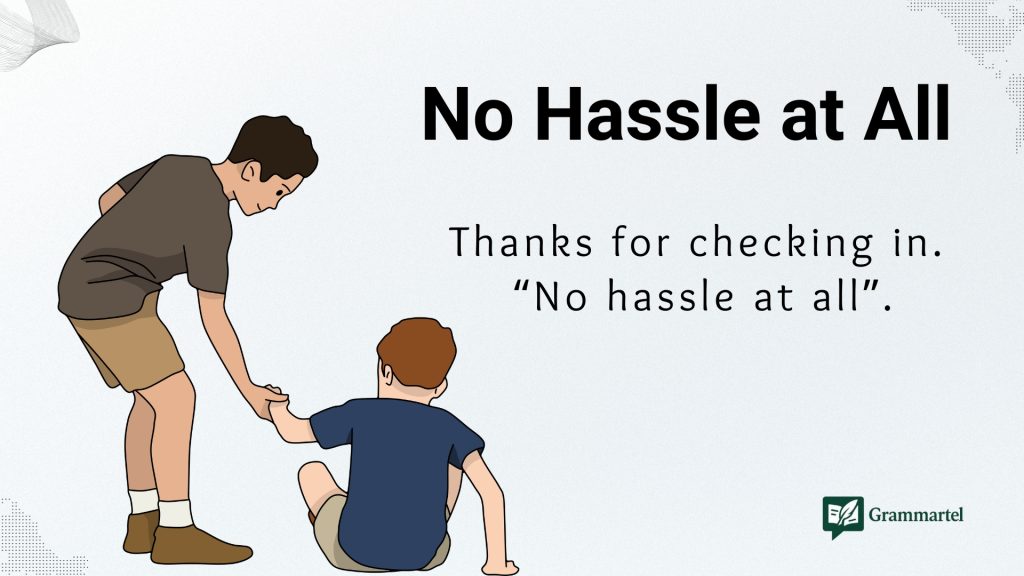 No Hassle at All

Thanks for checking in.
“No hassle at all”.

Grammartel